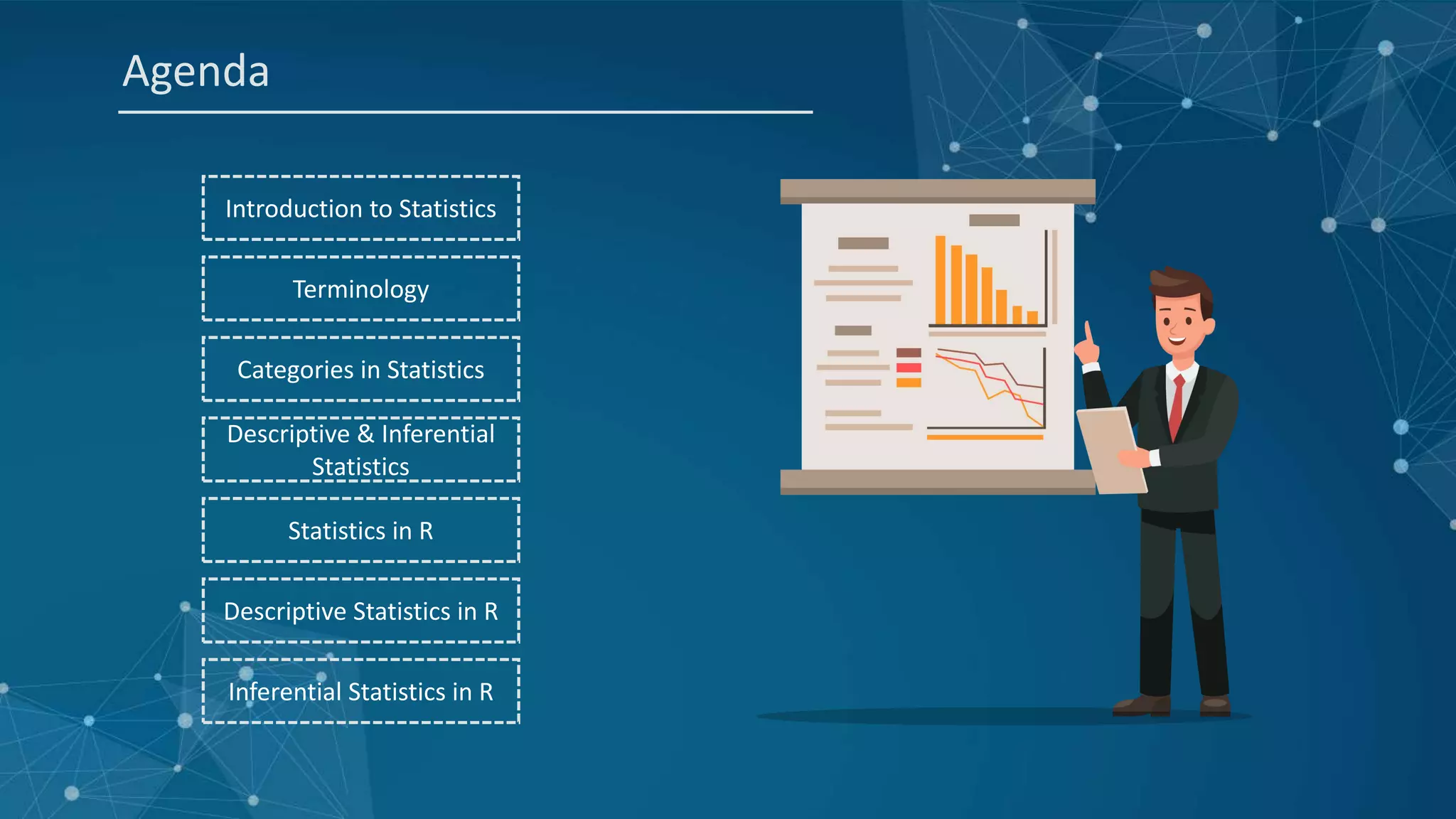 Agenda

Introduction to Statistics

Terminology

Categories in Statistics

Descriptive & Inferential Statistics

Statistics in R

Descriptive Statistics in R

Inferential Statistics in R